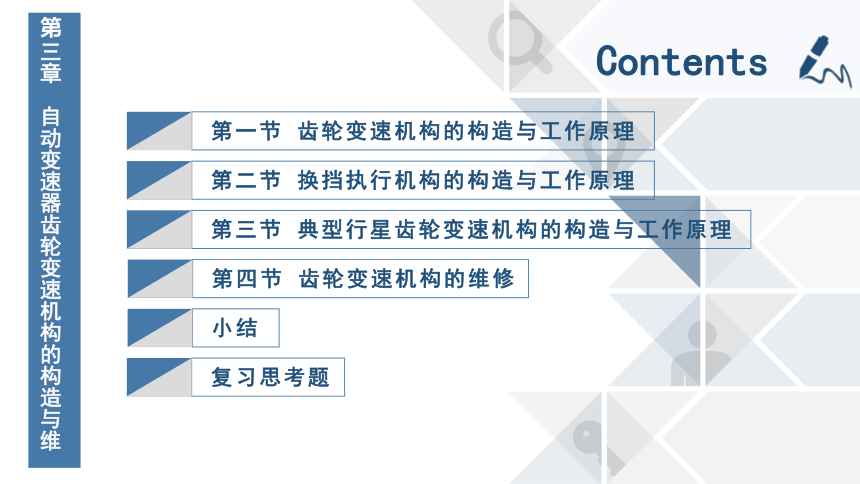 第三章 自动变速器齿轮变速机构的构造与维

Contents

第一节 齿轮变速机构的构造与工作原理

第二节 换挡执行机构的构造与工作原理

第三节 典型行星齿轮变速机构的构造与工作原理

第四节 齿轮变速机构的维修

小结

复习思考题